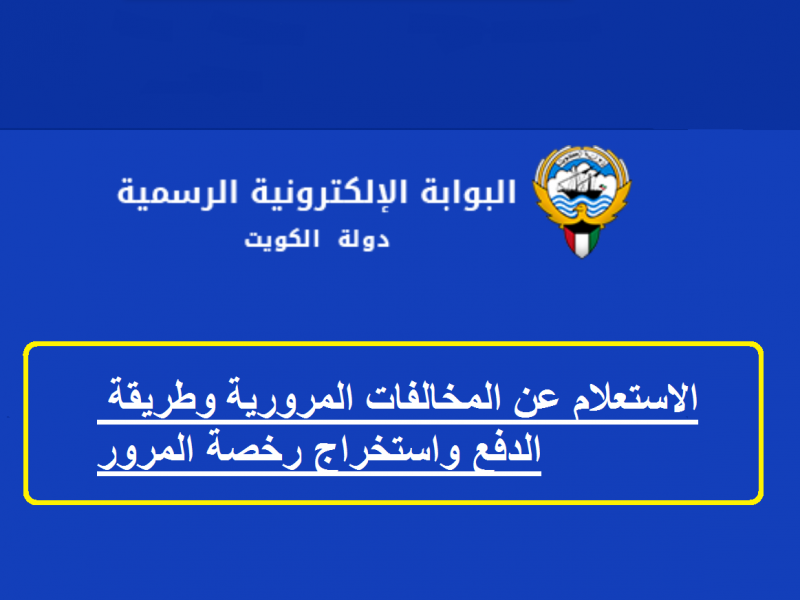 البوابة الإلكترونية الرسمية
دولة الكويت

الاستعلام عن المخالفات المرورية وطريقة الدفع واستخراج رخصة المرور